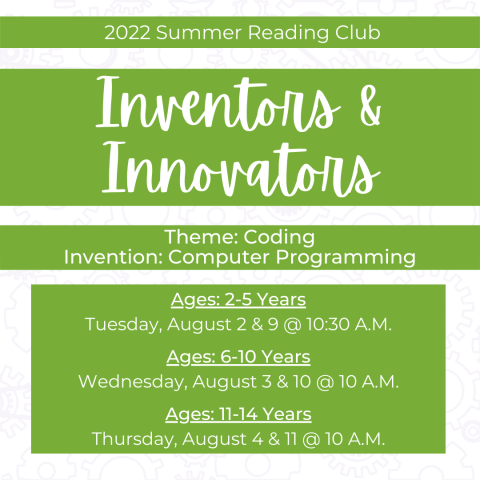 2022 Summer Reading Club

Inventors & Innovators

Theme: Coding
Invention: Computer Programming

Ages: 2-5 Years
Tuesday, August 2 & 9 @ 10:30 A.M.

Ages: 6-10 Years
Wednesday, August 3 & 10 @ 10 A.M.

Ages: 11-14 Years
Thursday, August 4 & 11 @ 10 A.M.